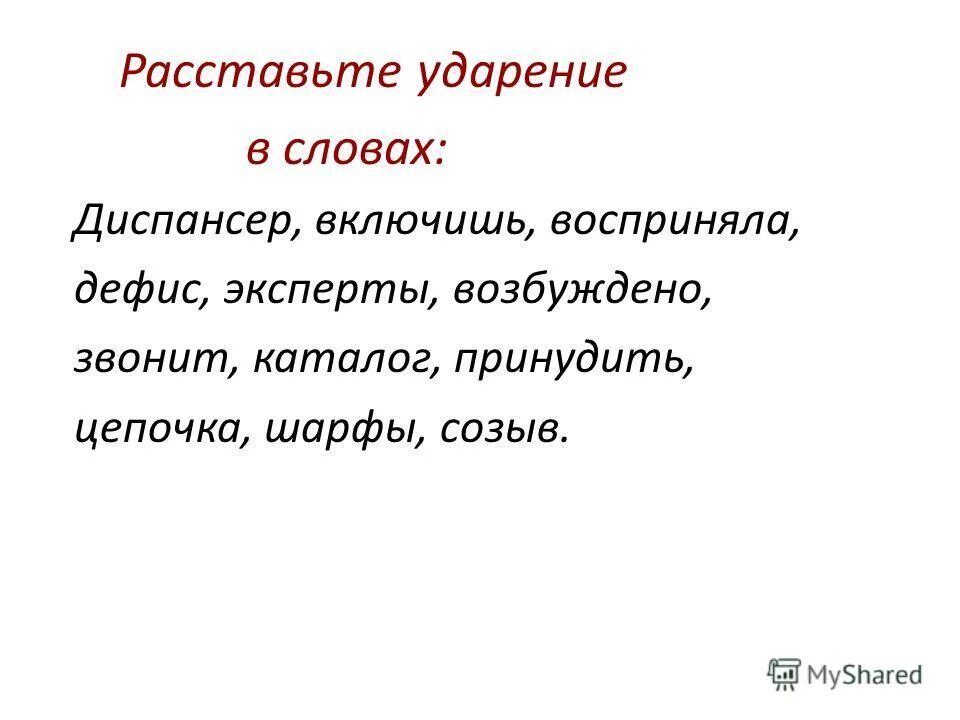 Расставьте ударение в словах:

Диспансер, включишь, восприняла, дефис, эксперты, возбуждено, звонит, каталог, принудить, цепочка, шарфы, созыв.

MyShared